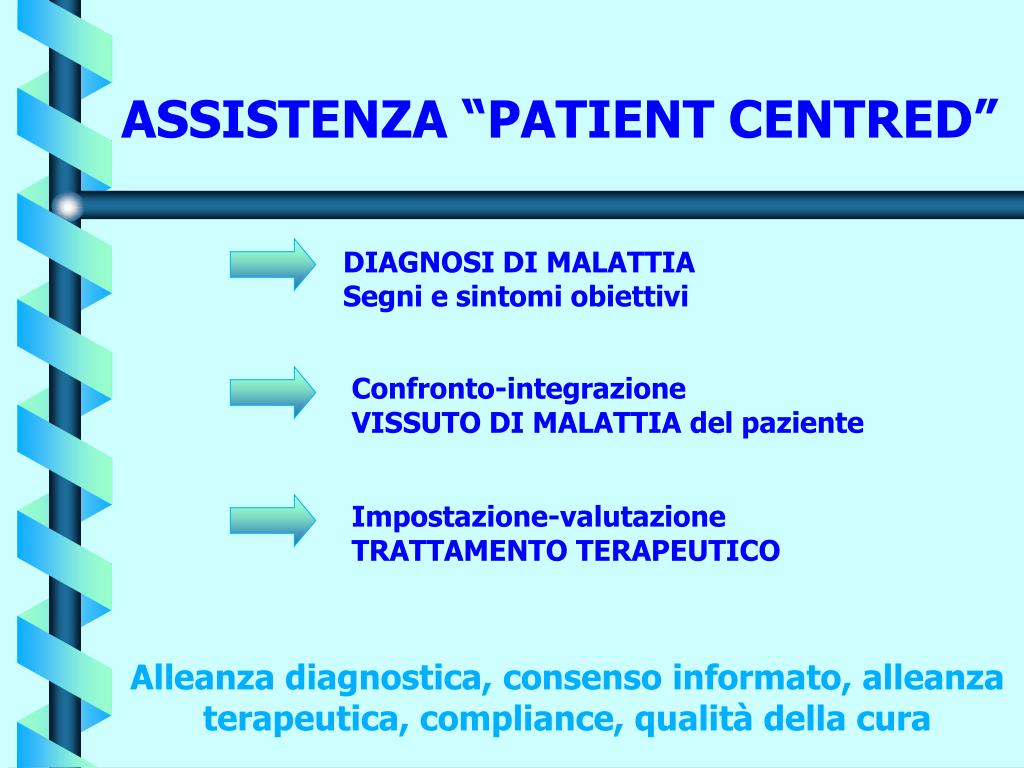 ASSISTENZA “PATIENT CENTRED”

DIAGNOSI DI MALATTIA
Segni e sintomi obiettivi

Confronto-integrazione
VISSUTO DI MALATTIA del paziente

Impostazione-valutazione
TRATTAMENTO TERAPEUTICO

Alleanza diagnostica, consenso informato, alleanza terapeutica, compliance, qualità della cura